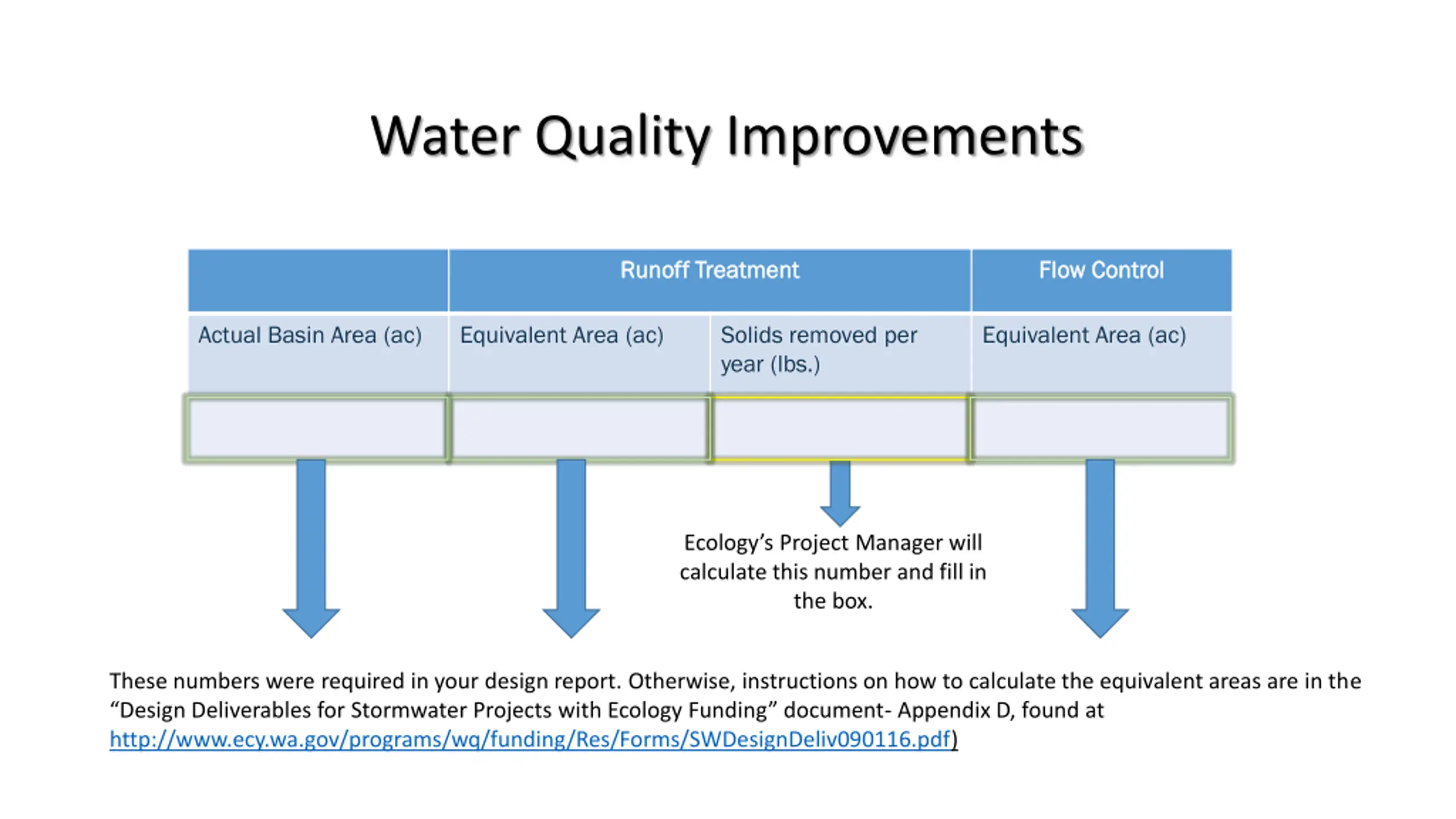 Water Quality Improvements

|  | Runoff Treatment |  | Flow Control |
|---|---|---|---|
| Actual Basin Area (ac) | Equivalent Area (ac) | Solids removed per year (lbs.) | Equivalent Area (ac) |
|  |  |  |  |

Ecology's Project Manager will calculate this number and fill in the box.

These numbers were required in your design report. Otherwise, instructions on how to calculate the equivalent areas are in the "Design Deliverables for Stormwater Projects with Ecology Funding" document- Appendix D, found at http://www.ecy.wa.gov/programs/wq/funding/Res/Forms/SWDesignDeliv090116.pdf)